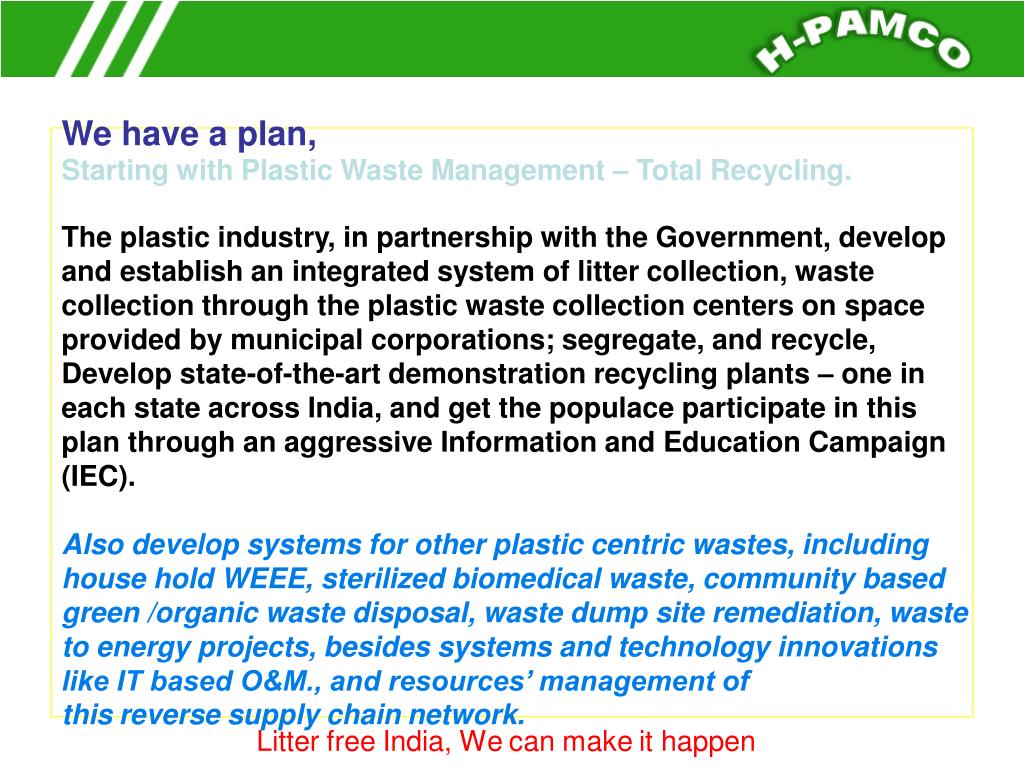 H-PAMCO

We have a plan,
Starting with Plastic Waste Management – Total Recycling.

The plastic industry, in partnership with the Government, develop and establish an integrated system of litter collection, waste collection through the plastic waste collection centers on space provided by municipal corporations; segregate, and recycle, Develop state-of-the-art demonstration recycling plants – one in each state across India, and get the populace participate in this plan through an aggressive Information and Education Campaign (IEC).

Also develop systems for other plastic centric wastes, including house hold WEEE, sterilized biomedical waste, community based green /organic waste disposal, waste dump site remediation, waste to energy projects, besides systems and technology innovations like IT based O&M., and resources' management of this reverse supply chain network.

Litter free India, We can make it happen